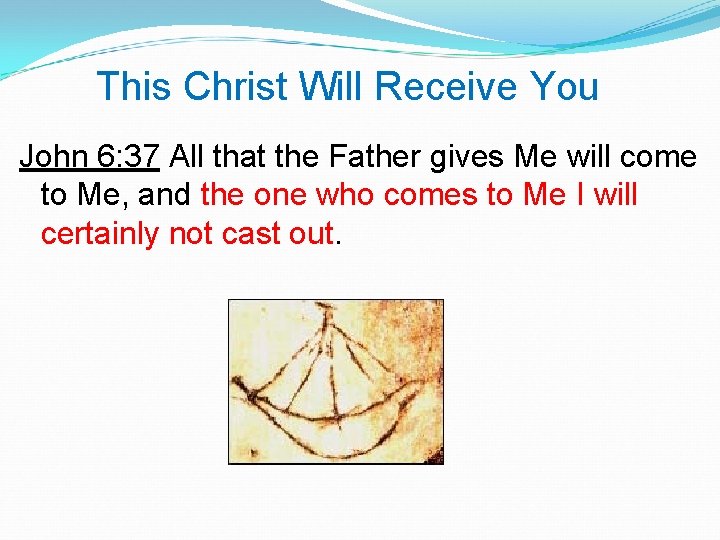 This Christ Will Receive You

John 6:37 All that the Father gives Me will come to Me, and the one who comes to Me I will certainly not cast out.